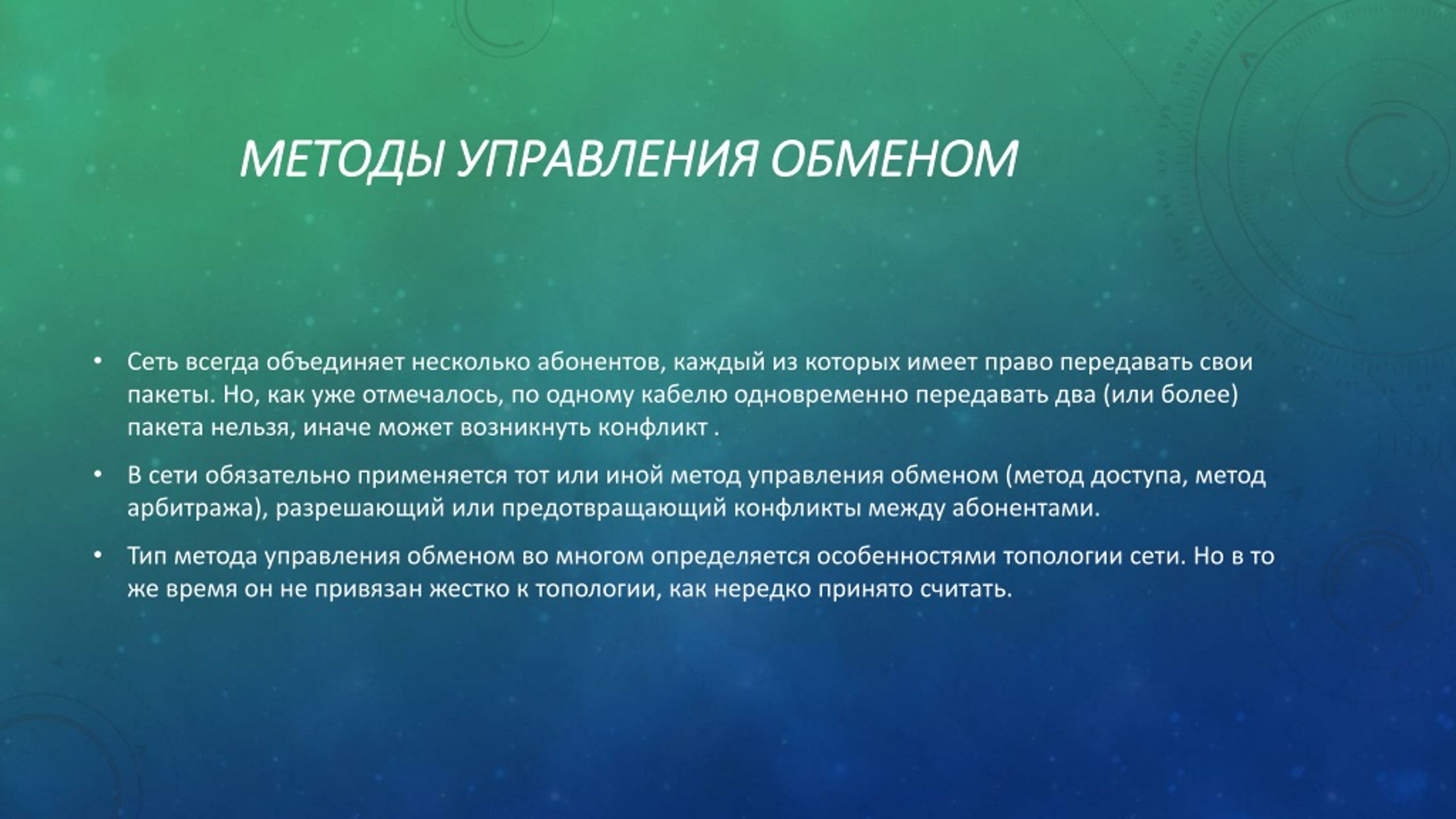 МЕТОДЫ УПРАВЛЕНИЯ ОБМЕНОМ

• Сеть всегда объединяет несколько абонентов, каждый из которых имеет право передавать свои пакеты. Но, как уже отмечалось, по одному кабелю одновременно передавать два (или более) пакета нельзя, иначе может возникнуть конфликт .

• В сети обязательно применяется тот или иной метод управления обменом (метод доступа, метод арбитража), разрешающий или предотвращающий конфликты между абонентами.

• Тип метода управления обменом во многом определяется особенностями топологии сети. Но в то же время он не привязан жестко к топологии, как нередко принято считать.